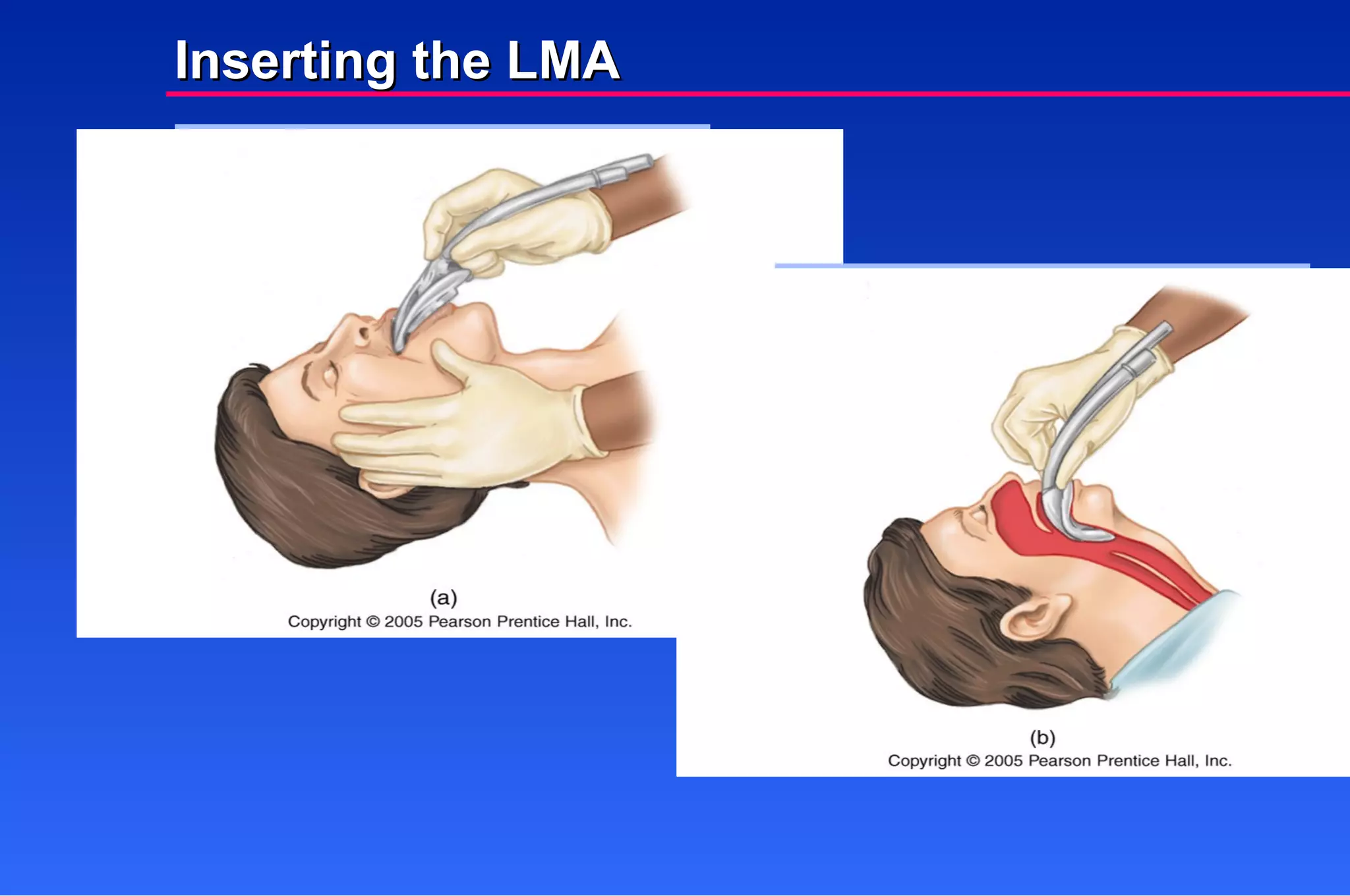 Inserting the LMA

(a)
Copyright © 2005 Pearson Prentice Hall, Inc.

(b)
Copyright © 2005 Pearson Prentice Hall, Inc.